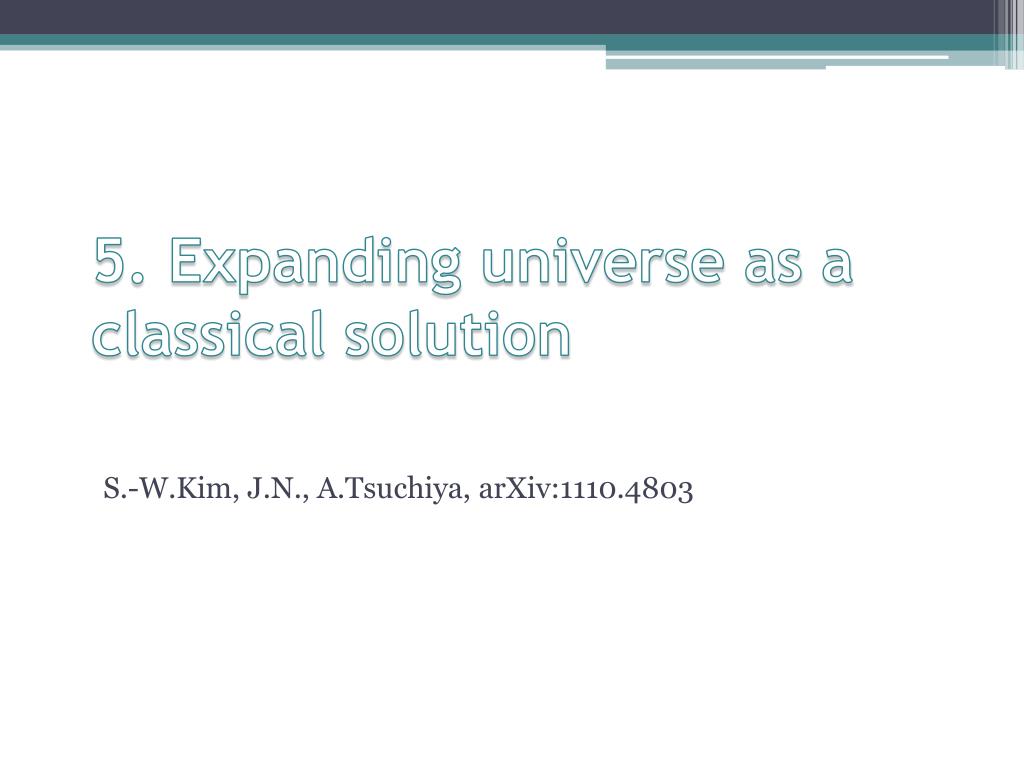 5. Expanding universe as a classical solution

S.-W.Kim, J.N., A.Tsuchiya, arXiv:1110.4803